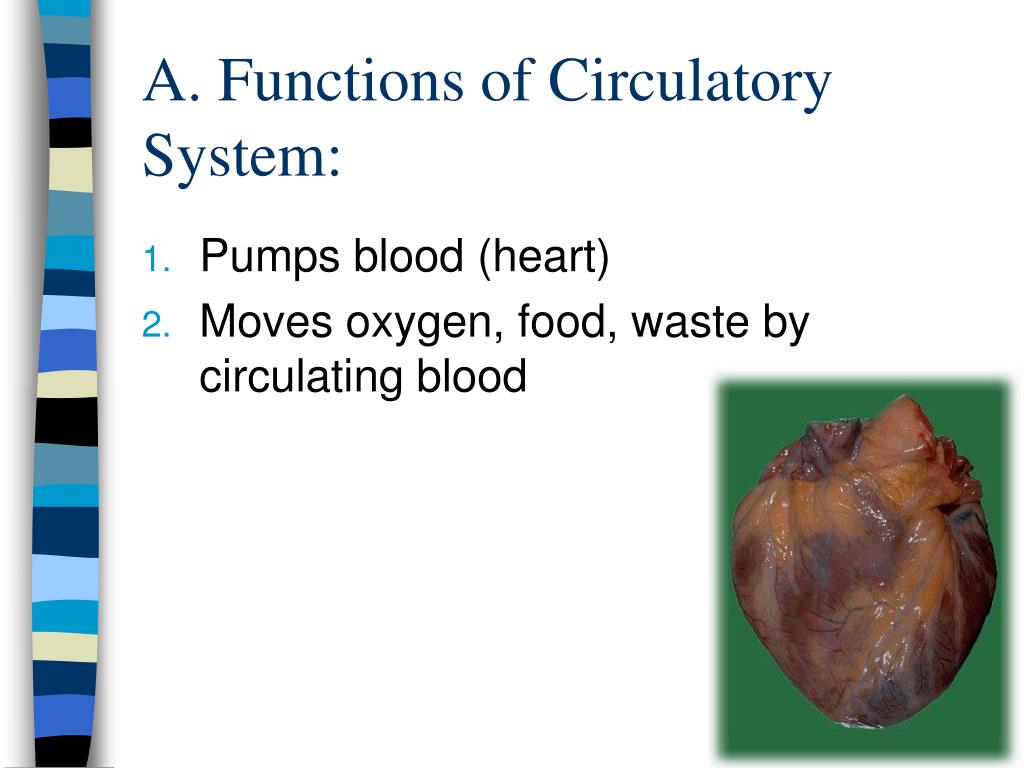 A. Functions of Circulatory System:

1. Pumps blood (heart)
2. Moves oxygen, food, waste by circulating blood